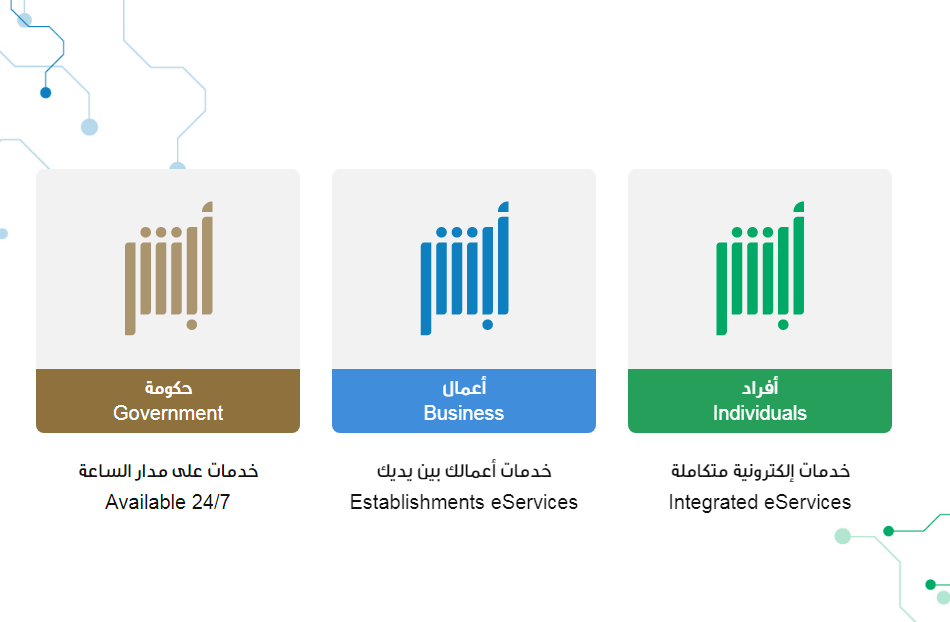 أبشر
أفراد
Individuals
خدمات إلكترونية متكاملة
Integrated eServices

أبشر
أعمال
Business
خدمات أعمالك بين يديك
Establishments eServices

أبشر
حكومة
Government
خدمات على مدار الساعة
Available 24/7